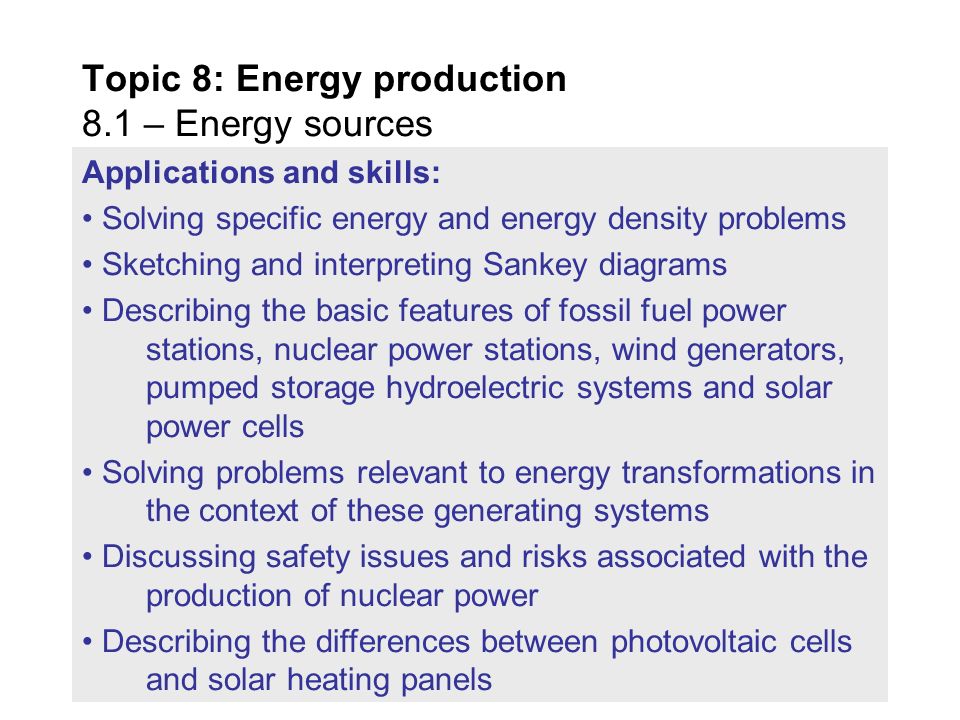 Topic 8: Energy production
8.1 – Energy sources

Applications and skills:
• Solving specific energy and energy density problems
• Sketching and interpreting Sankey diagrams
• Describing the basic features of fossil fuel power stations, nuclear power stations, wind generators, pumped storage hydroelectric systems and solar power cells
• Solving problems relevant to energy transformations in the context of these generating systems
• Discussing safety issues and risks associated with the production of nuclear power
• Describing the differences between photovoltaic cells and solar heating panels